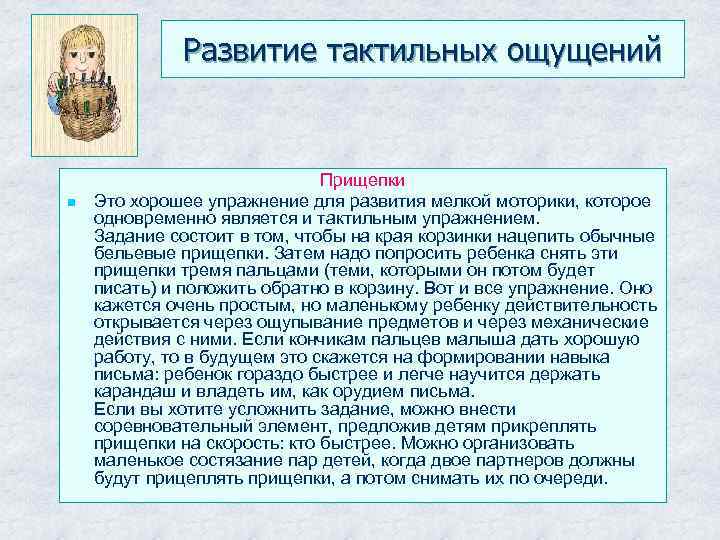 Развитие тактильных ощущений

Прищепки

Это хорошее упражнение для развития мелкой моторики, которое одновременно является и тактильным упражнением.
Задание состоит в том, чтобы на края корзинки нацепить обычные бельевые прищепки. Затем надо попросить ребенка снять эти прищепки тремя пальцами (теми, которыми он потом будет писать) и положить обратно в корзину. Вот и все упражнение. Оно кажется очень простым, но маленькому ребенку действительность открывается через ощупывание предметов и через механические действия с ними. Если кончикам пальцев малыша дать хорошую работу, то в будущем это скажется на формировании навыка письма: ребенок гораздо быстрее и легче научится держать карандаш и владеть им, как орудием письма.
Если вы хотите усложнить задание, можно внести соревновательный элемент, предложив детям прикреплять прищепки на скорость: кто быстрее. Можно организовать маленькое состязание пар детей, когда двое партнеров должны будут прицеплять прищепки, а потом снимать их по очереди.